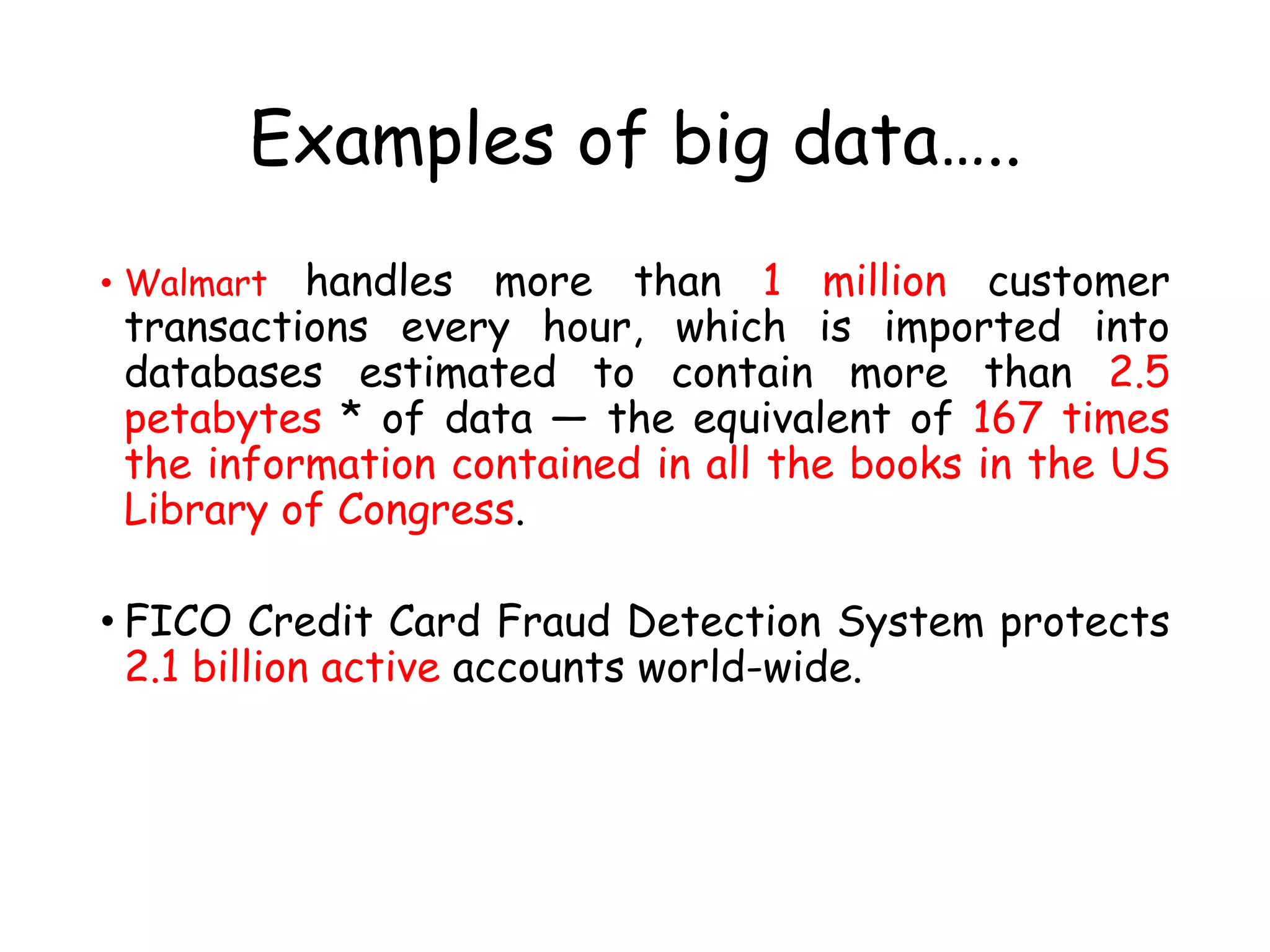 Examples of big data…..

• Walmart handles more than 1 million customer transactions every hour, which is imported into databases estimated to contain more than 2.5 petabytes * of data — the equivalent of 167 times the information contained in all the books in the US Library of Congress.

• FICO Credit Card Fraud Detection System protects 2.1 billion active accounts world-wide.